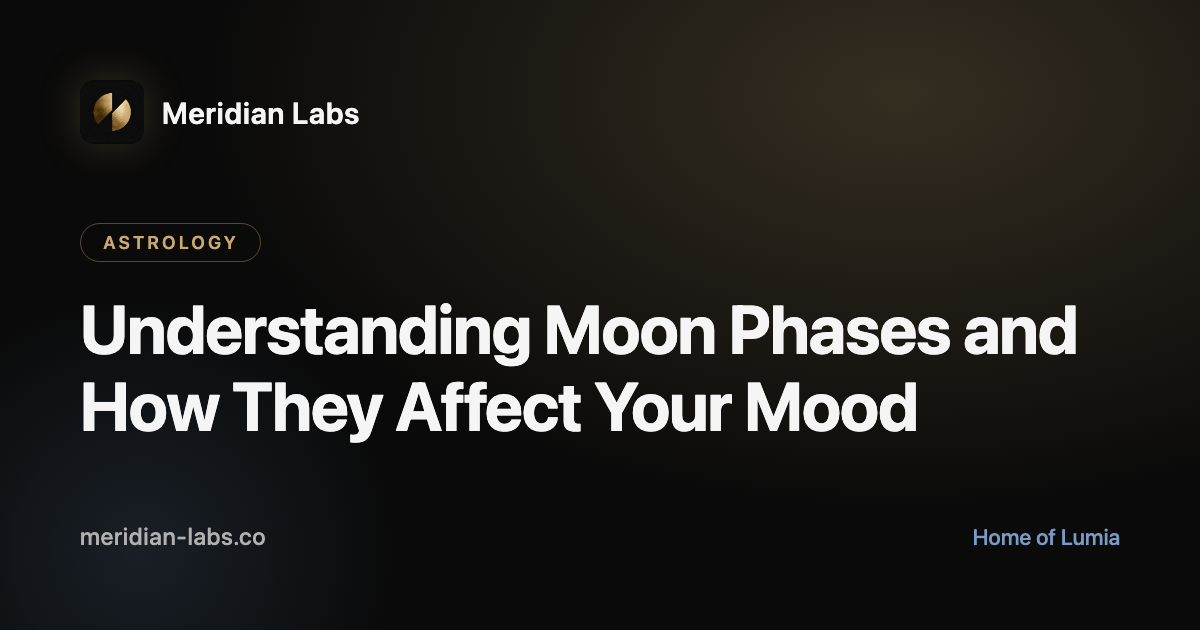 Meridian Labs

ASTROLOGY

Understanding Moon Phases and How They Affect Your Mood

meridian-labs.co

Home of Lumia